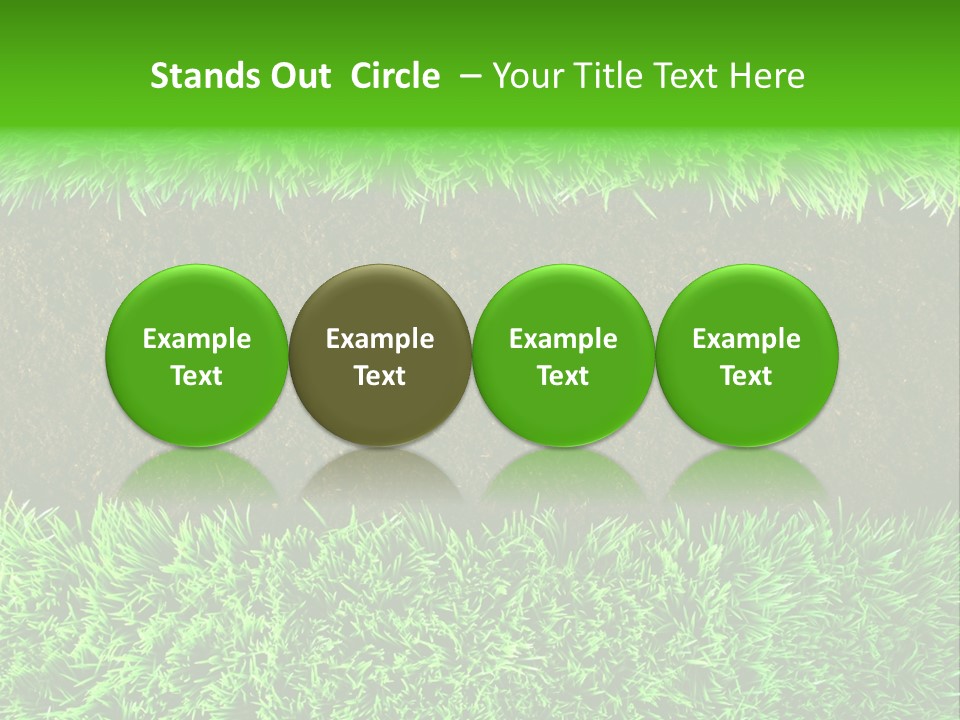 Stands Out Circle – Your Title Text Here

Example Text

Example Text

Example Text

Example Text